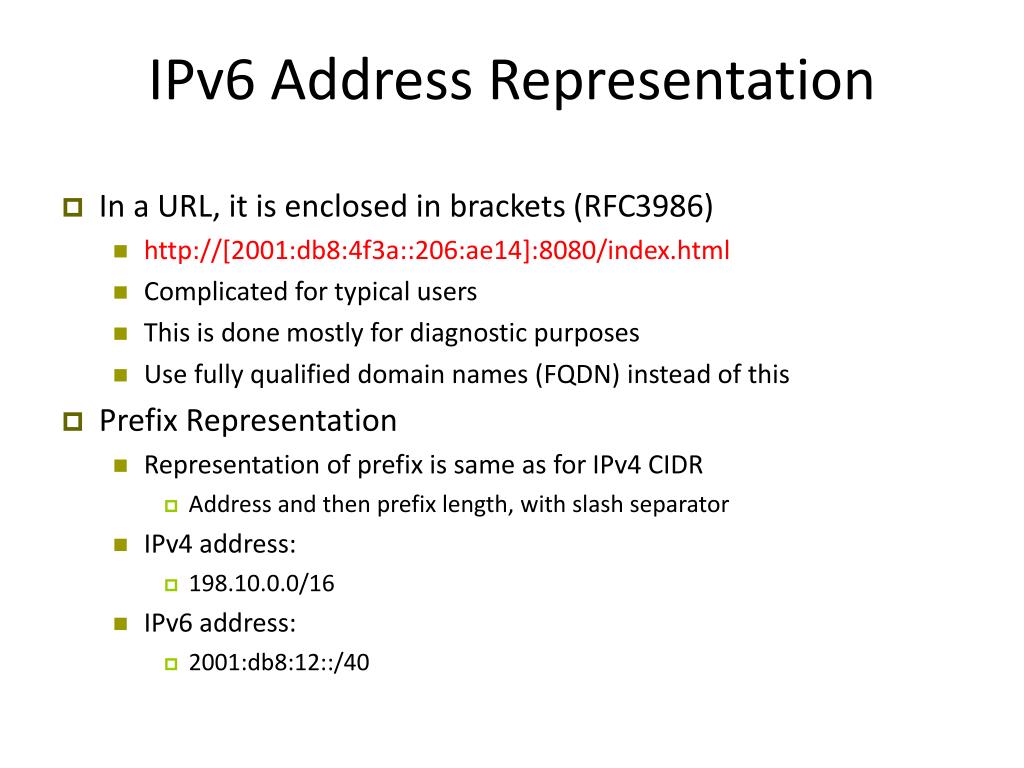 IPv6 Address Representation

In a URL, it is enclosed in brackets (RFC3986)

http://[2001:db8:4f3a::206:ae14]:8080/index.html

Complicated for typical users

This is done mostly for diagnostic purposes

Use fully qualified domain names (FQDN) instead of this

Prefix Representation

Representation of prefix is same as for IPv4 CIDR

Address and then prefix length, with slash separator

IPv4 address:

198.10.0.0/16

IPv6 address:

2001:db8:12::/40